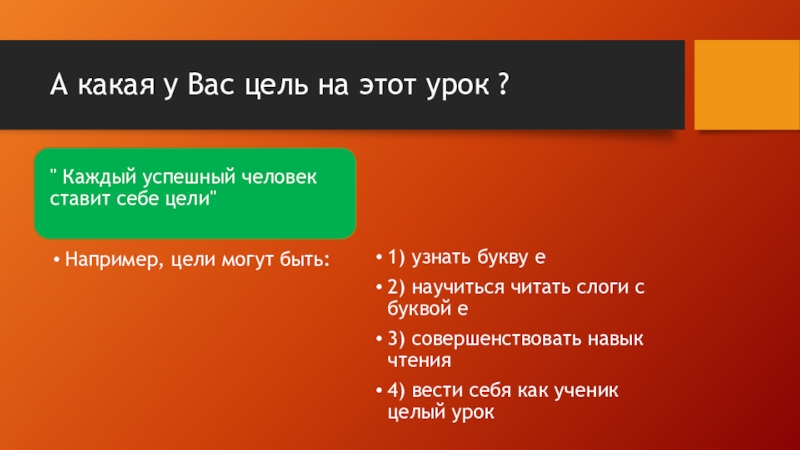 А какая у Вас цель на этот урок ?

" Каждый успешный человек ставит себе цели"

• Например, цели могут быть:

• 1) узнать букву е
• 2) научиться читать слоги с буквой е
• 3) совершенствовать навык чтения
• 4) вести себя как ученик целый урок